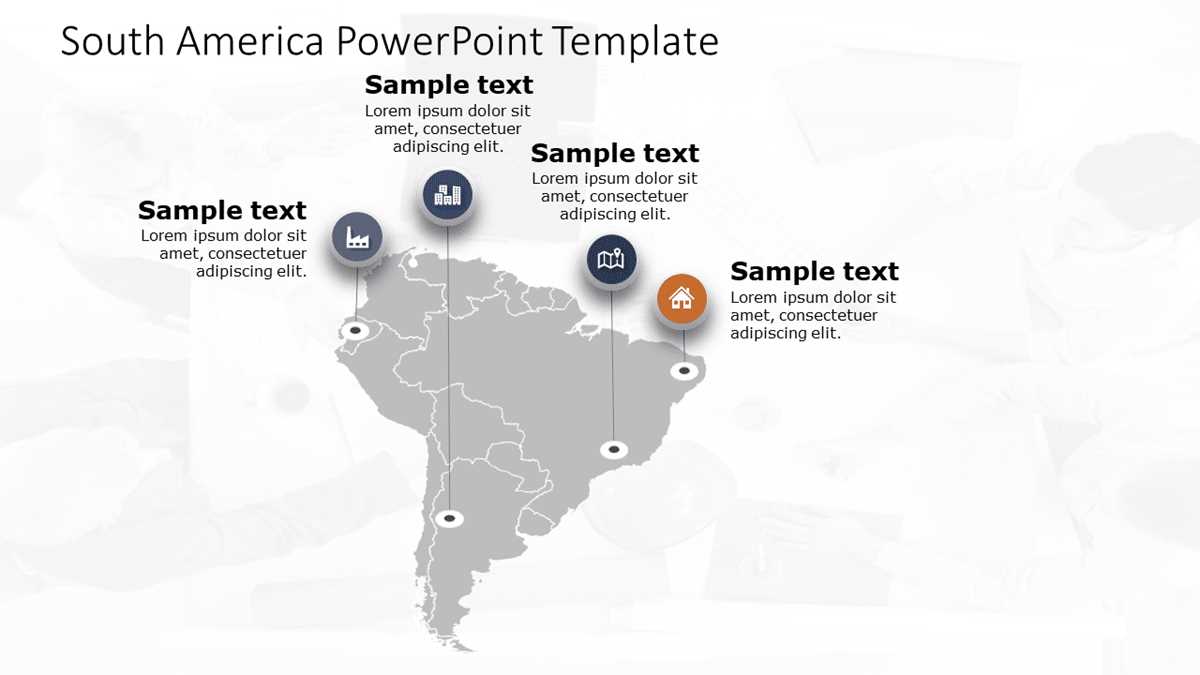 South America PowerPoint Template

Sample text
Lorem ipsum dolor sit amet, consectetuer adipiscing elit.

Sample text
Lorem ipsum dolor sit amet, consectetuer adipiscing elit.

Sample text
Lorem ipsum dolor sit amet, consectetuer adipiscing elit.

Sample text
Lorem ipsum dolor sit amet, consectetuer adipiscing elit.